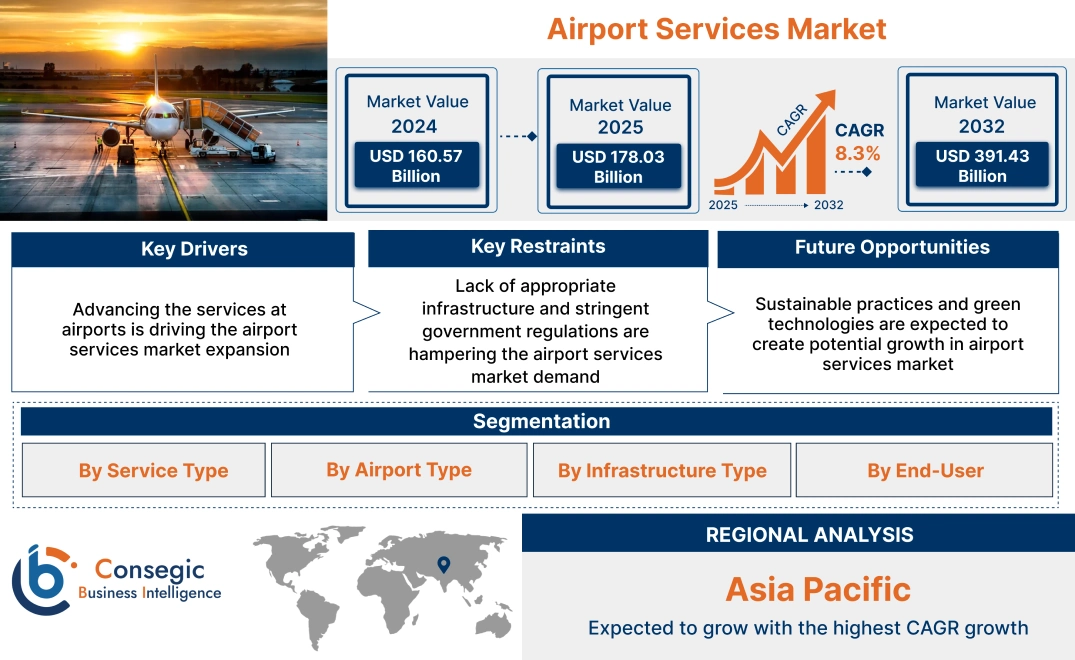 Airport Services Market

Market Value 2024
USD 160.57 Billion

Market Value 2025
USD 178.03 Billion

CAGR
CAGR 8.3%
2025 2032

Market Value 2032
USD 391.43 Billion

Key Drivers
Advancing the services at airports is driving the airport services market expansion

Key Restraints
Lack of appropriate infrastructure and stringent government regulations are hampering the airport services market demand

Future Opportunities
Sustainable practices and green technologies are expected to create potential growth in airport services market

Segmentation
By Service Type
By Airport Type
By Infrastructure Type
By End-User

Consegic Business Intelligence

REGIONAL ANALYSIS
Asia Pacific
Expected to grow with the highest CAGR growth